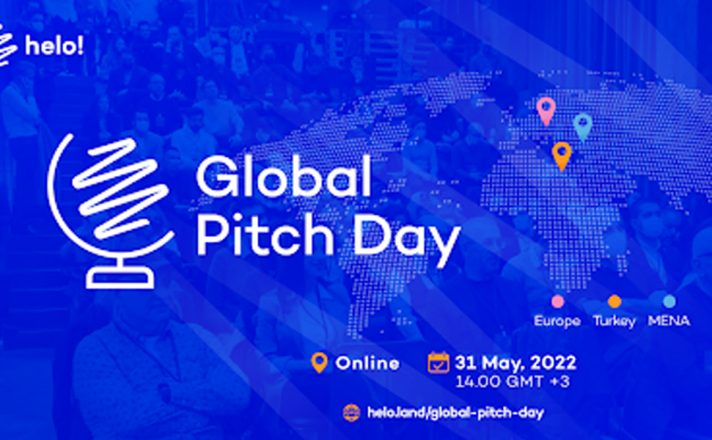 helo!

Global Pitch Day

Europe Turkey MENA

Online

31 May, 2022
14.00 GMT +3

helo.land/global-pitch-day